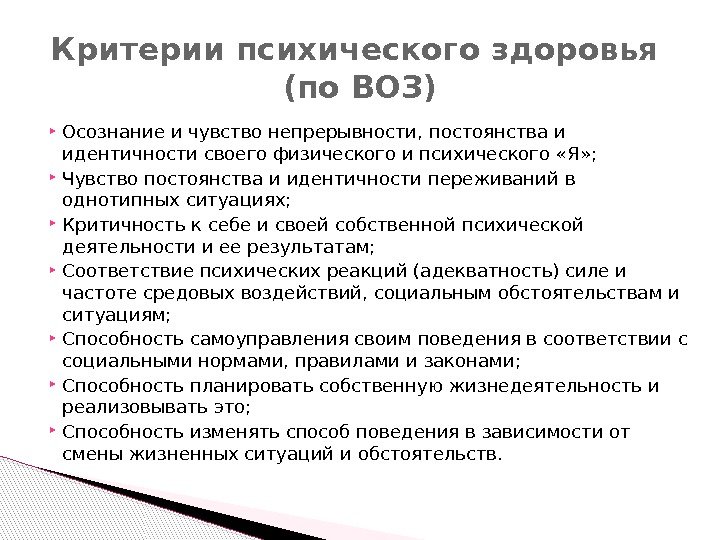 Критерии психического здоровья (по ВОЗ)

Осознание и чувство непрерывности, постоянства и идентичности своего физического и психического «Я»;

Чувство постоянства и идентичности переживаний в однотипных ситуациях;

Критичность к себе и своей собственной психической деятельности и ее результатам;

Соответствие психических реакций (адекватность) силе и частоте средовых воздействий, социальным обстоятельствам и ситуациям;

Способность самоуправления своим поведения в соответствии с социальными нормами, правилами и законами;

Способность планировать собственную жизнедеятельность и реализовывать это;

Способность изменять способ поведения в зависимости от смены жизненных ситуаций и обстоятельств.